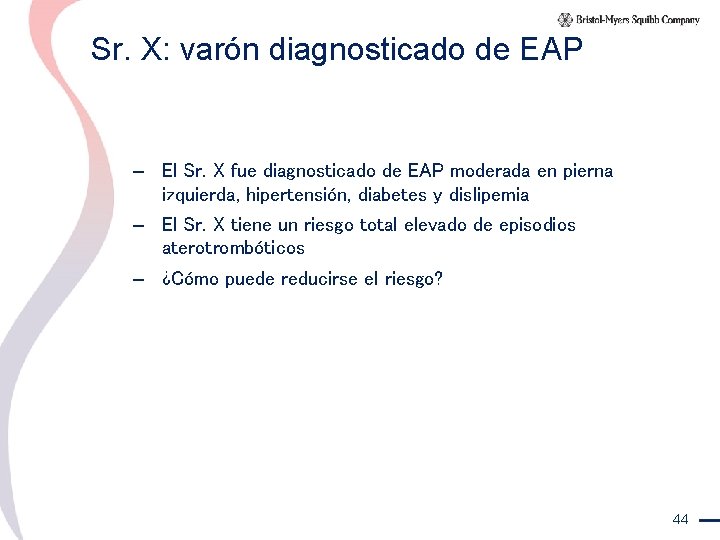 Bristol-Myers Squibb Company

Sr. X: varón diagnosticado de EAP

– El Sr. X fue diagnosticado de EAP moderada en pierna izquierda, hipertensión, diabetes y dislipemia

– El Sr. X tiene un riesgo total elevado de episodios aterotrombóticos

– ¿Cómo puede reducirse el riesgo?

44